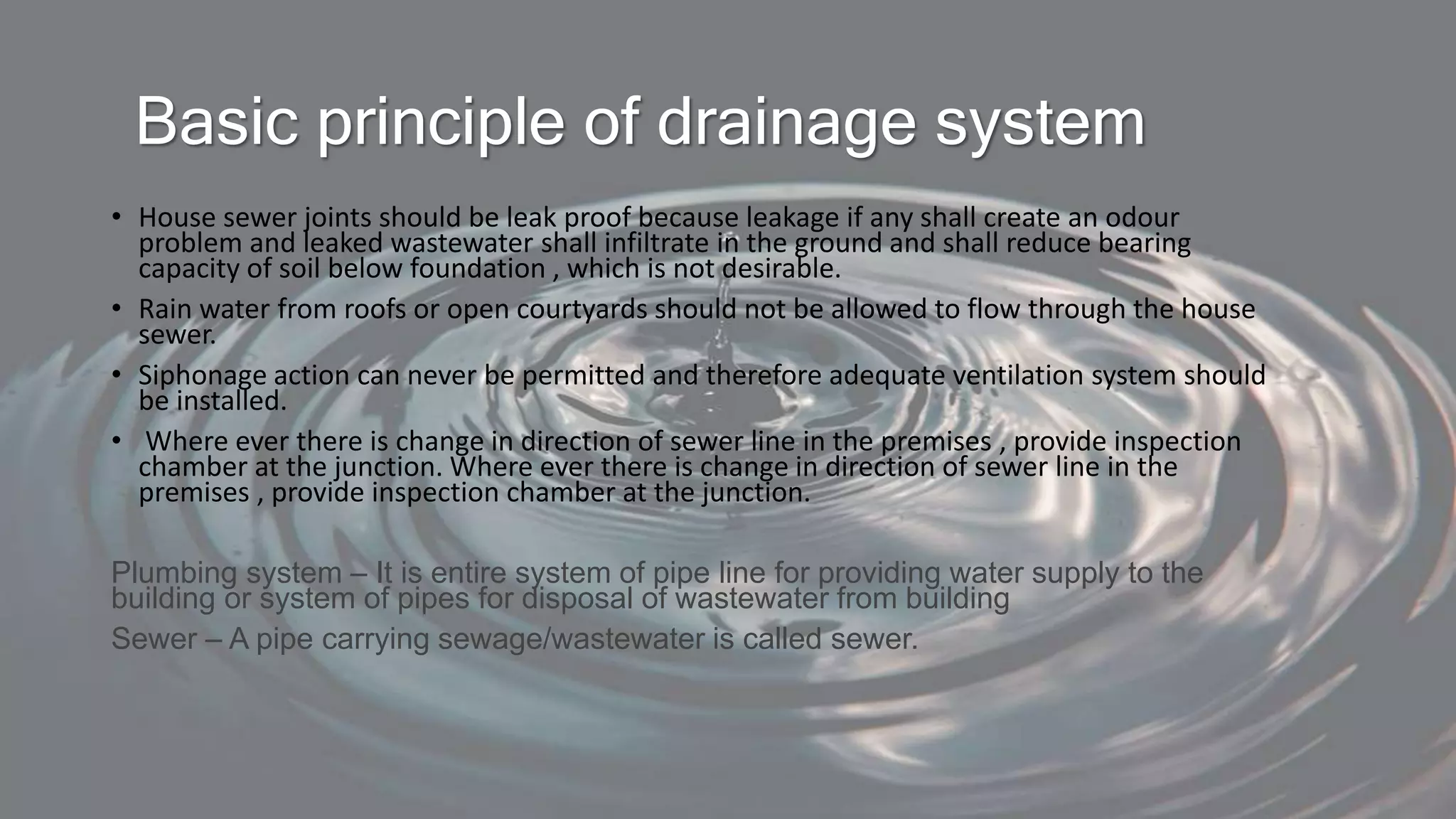 Basic principle of drainage system

• House sewer joints should be leak proof because leakage if any shall create an odour problem and leaked wastewater shall infiltrate in the ground and shall reduce bearing capacity of soil below foundation , which is not desirable.
• Rain water from roofs or open courtyards should not be allowed to flow through the house sewer.
• Siphonage action can never be permitted and therefore adequate ventilation system should be installed.
• Where ever there is change in direction of sewer line in the premises , provide inspection chamber at the junction. Where ever there is change in direction of sewer line in the premises , provide inspection chamber at the junction.

Plumbing system – It is entire system of pipe line for providing water supply to the building or system of pipes for disposal of wastewater from building
Sewer – A pipe carrying sewage/wastewater is called sewer.